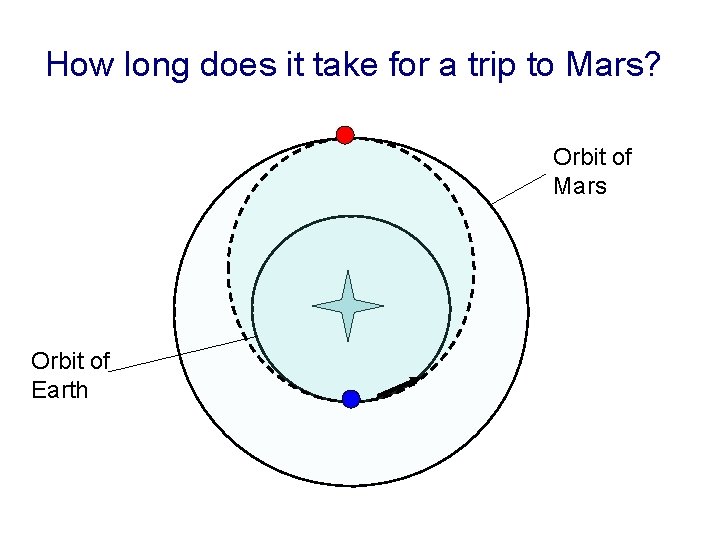 How long does it take for a trip to Mars?

Orbit of Mars

Orbit of Earth